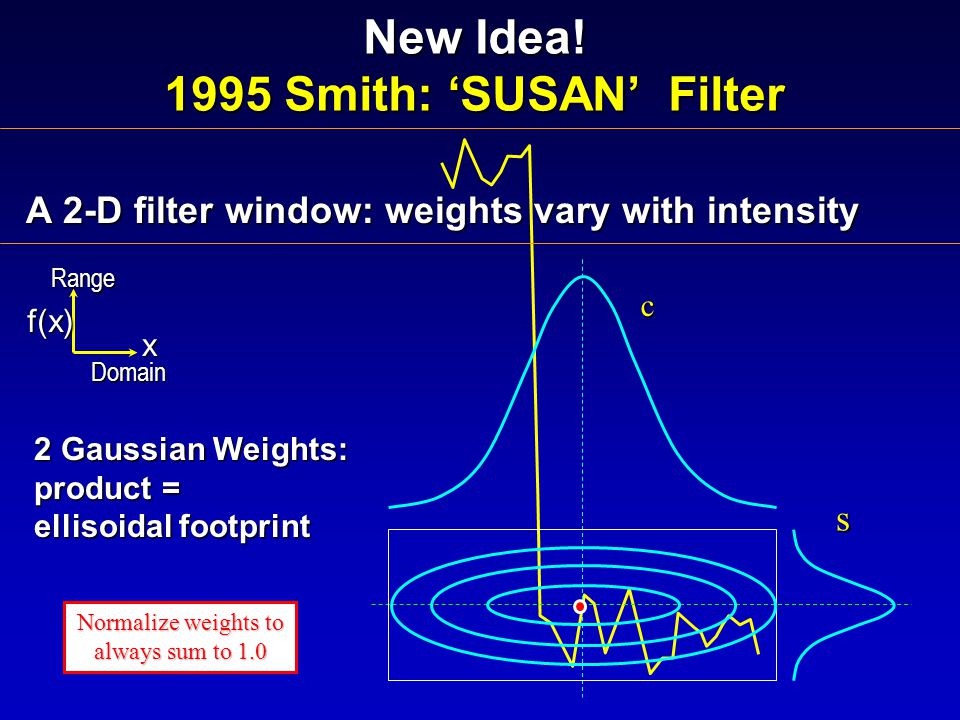 New Idea!
1995 Smith: ‘SUSAN’ Filter

A 2-D filter window: weights vary with intensity

Range
f(x)
x
Domain

c

2 Gaussian Weights:
product =
ellisoidal footprint

s

Normalize weights to always sum to 1.0